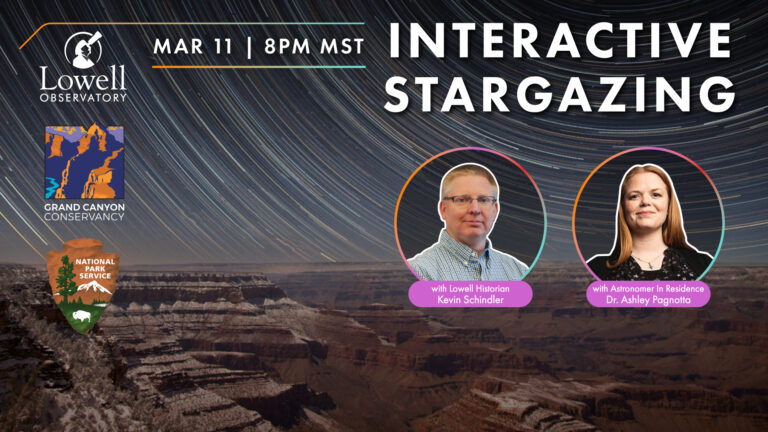 Lowell OBSERVATORY

MAR 11 | 8PM MST

INTERACTIVE STARGAZING

GRAND CANYON CONSERVANCY

NATIONAL PARK SERVICE

with Lowell Historian Kevin Schindler

with Astronomer In Residence Dr. Ashley Pagnotta